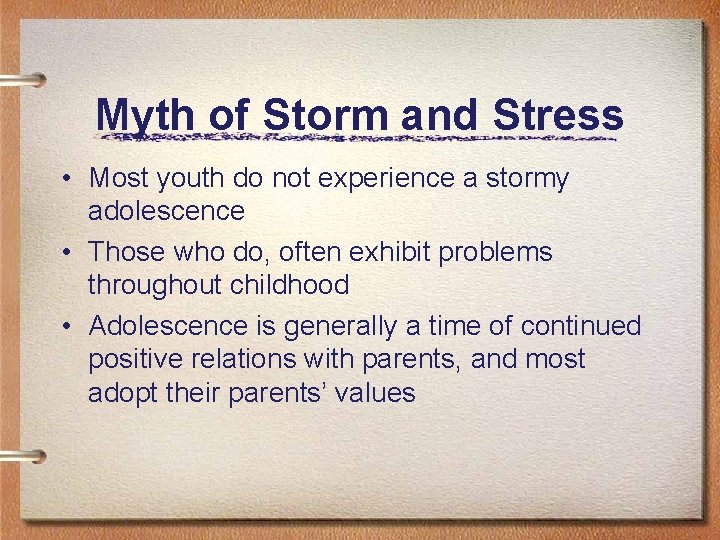 Myth of Storm and Stress

• Most youth do not experience a stormy adolescence

• Those who do, often exhibit problems throughout childhood

• Adolescence is generally a time of continued positive relations with parents, and most adopt their parents' values